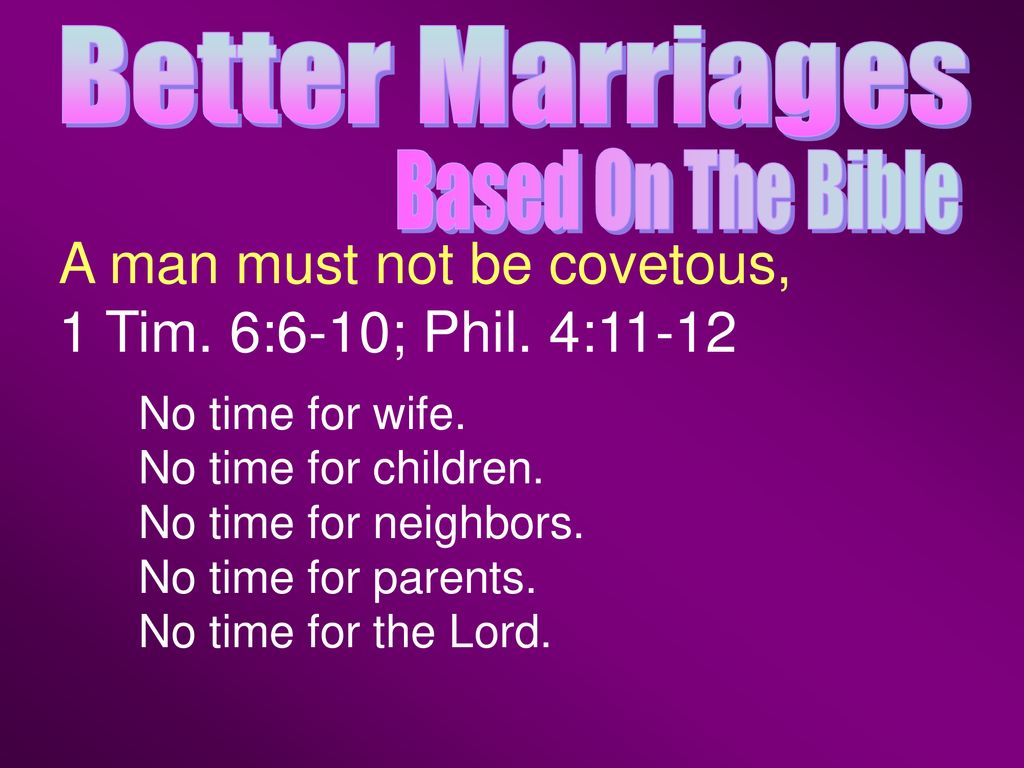 Better Marriages
Based On The Bible

A man must not be covetous, 1 Tim. 6:6-10; Phil. 4:11-12

No time for wife.
No time for children.
No time for neighbors.
No time for parents.
No time for the Lord.